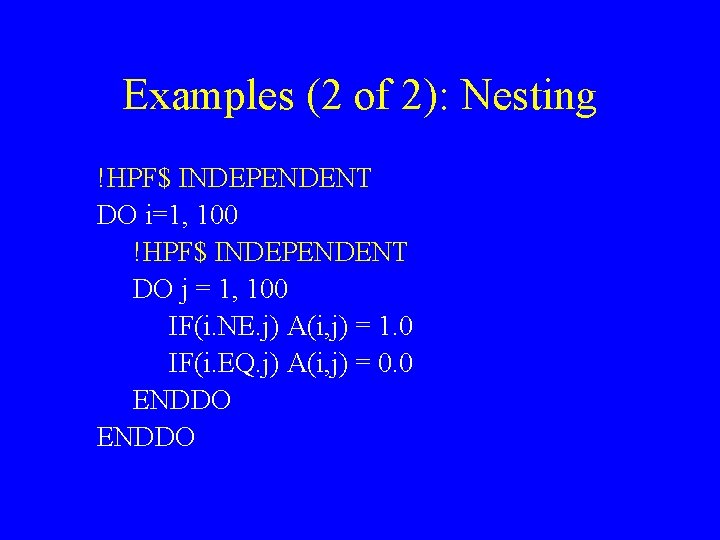 Examples (2 of 2): Nesting

!HPF$ INDEPENDENT
DO i=1, 100
!HPF$ INDEPENDENT
DO j = 1, 100
IF(i.NE.j) A(i,j) = 1.0
IF(i.EQ.j) A(i,j) = 0.0
ENDDO
ENDDO